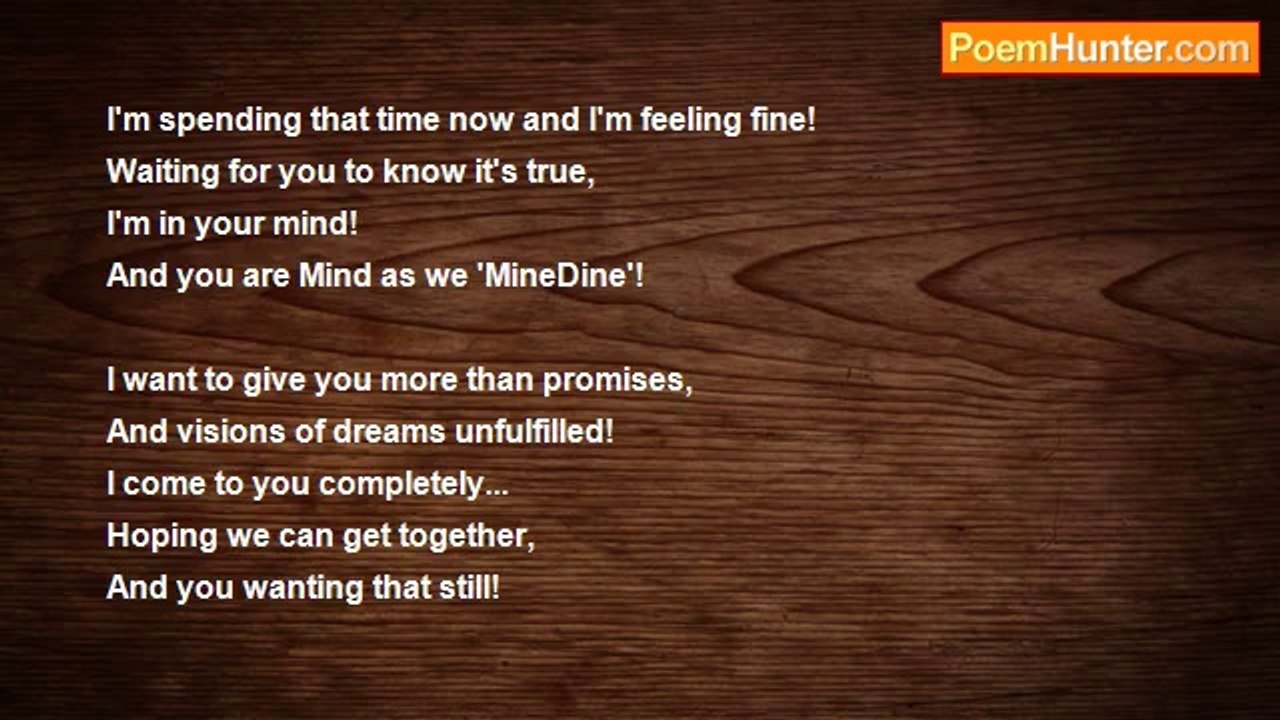 PoemHunter.com

I'm spending that time now and I'm feeling fine!
Waiting for you to know it's true,
I'm in your mind!
And you are Mind as we 'MineDine'!

I want to give you more than promises,
And visions of dreams unfulfilled!
I come to you completely...
Hoping we can get together,
And you wanting that still!